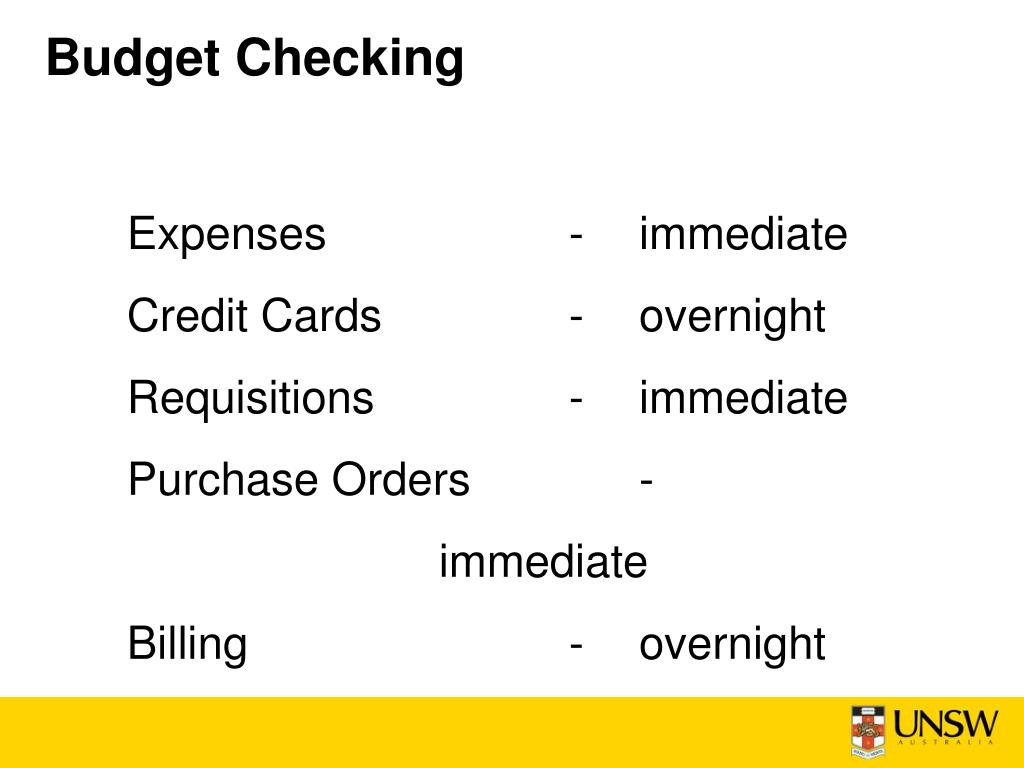 Budget Checking

Expenses - immediate

Credit Cards - overnight

Requisitions - immediate

Purchase Orders - immediate

Billing - overnight

UNSW
AUSTRALIA